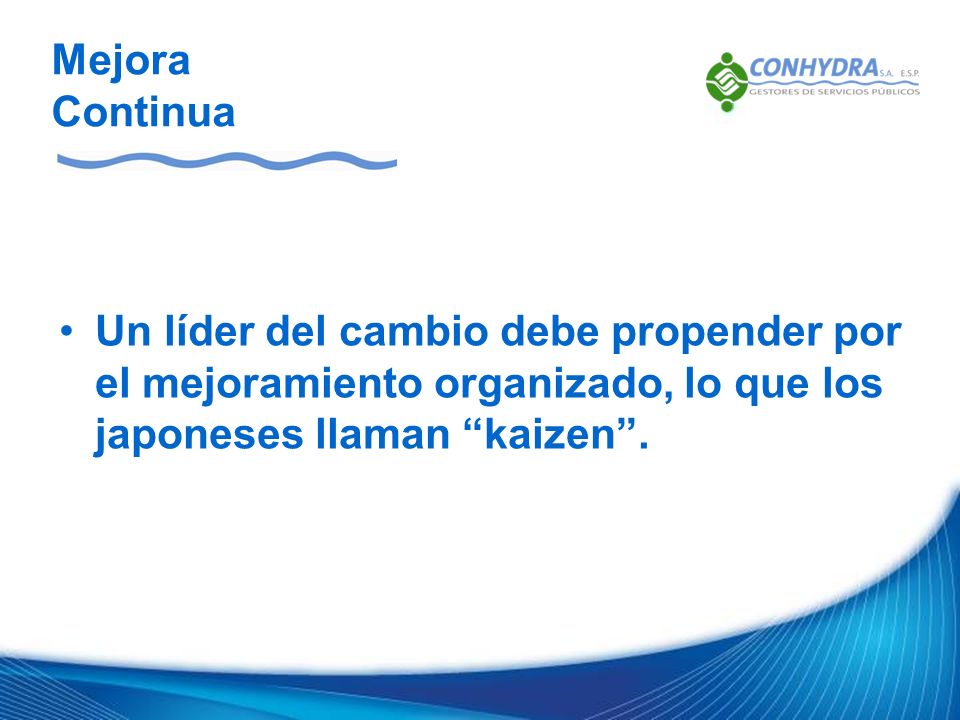 Mejora Continua

CONHYDRA S.A. E.S.P.
GESTORES DE SERVICIOS PÚBLICOS

• Un líder del cambio debe propender por el mejoramiento organizado, lo que los japoneses llaman “kaizen”.